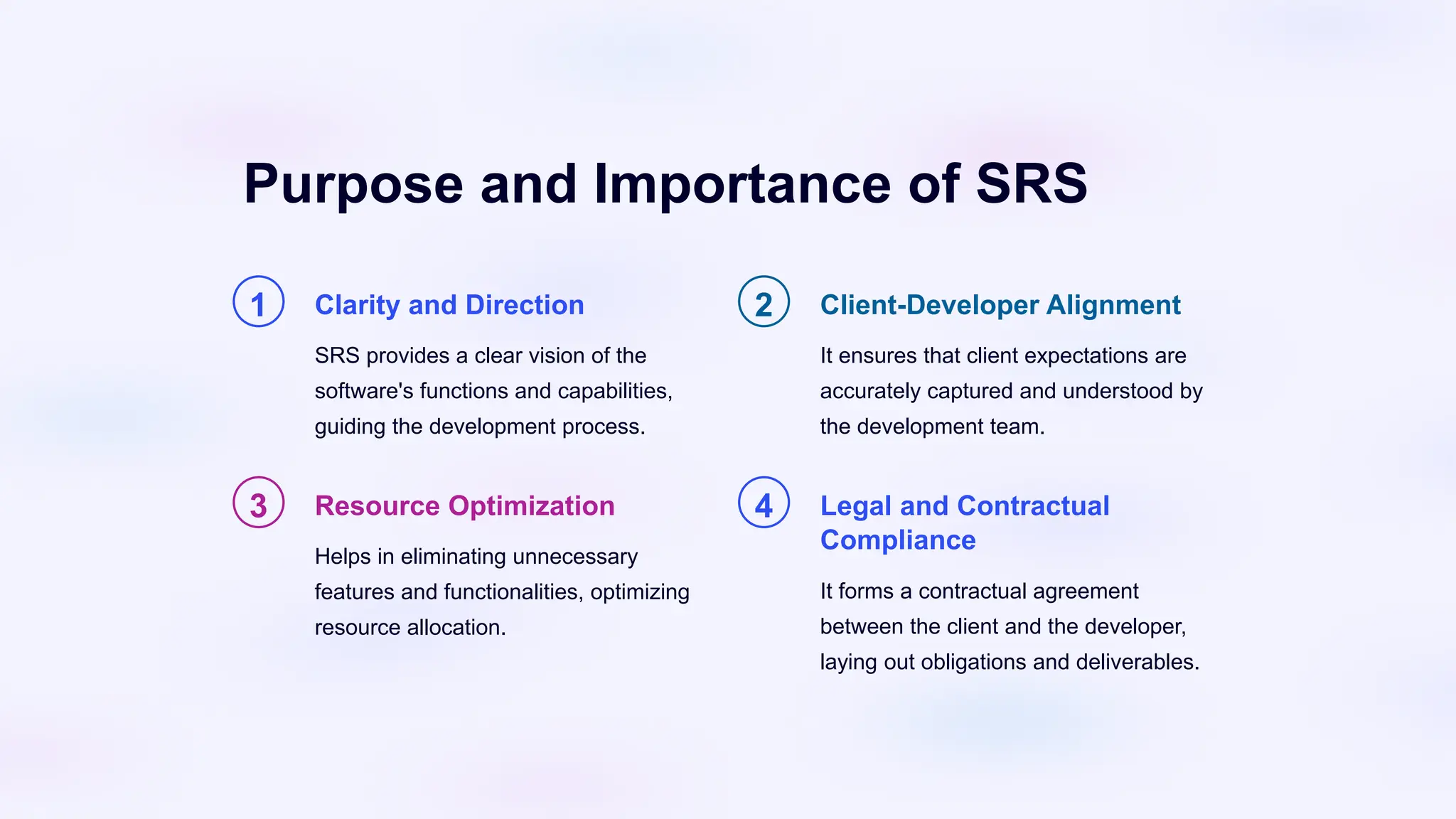 Purpose and Importance of SRS

1

Clarity and Direction

SRS provides a clear vision of the software's functions and capabilities, guiding the development process.

2

Client-Developer Alignment

It ensures that client expectations are accurately captured and understood by the development team.

3

Resource Optimization

Helps in eliminating unnecessary features and functionalities, optimizing resource allocation.

4

Legal and Contractual Compliance

It forms a contractual agreement between the client and the developer, laying out obligations and deliverables.